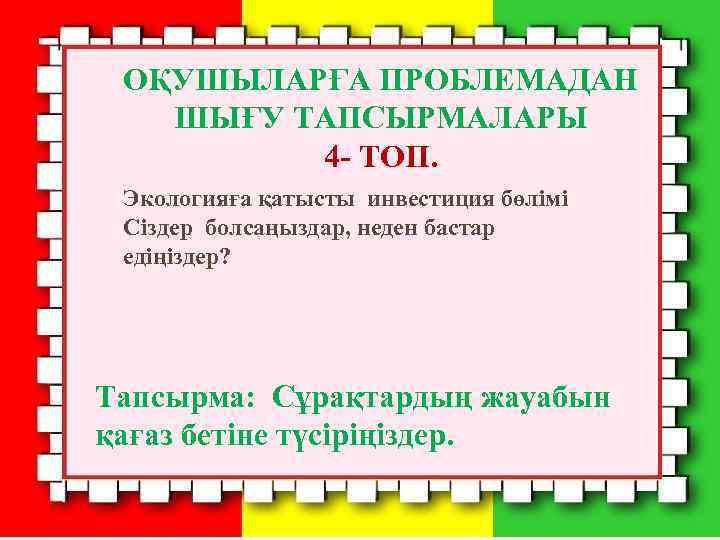 ОҚУШЫЛАРҒА ПРОБЛЕМАДАН ШЫҒУ ТАПСЫРМАЛАРЫ
4- ТОП.

Экологияға қатысты инвестиция бөлімі Сіздер болсаңыздар, неден бастар едіңіздер?

Тапсырма: Сұрақтардың жауабын қағаз бетіне түсіріңіздер.